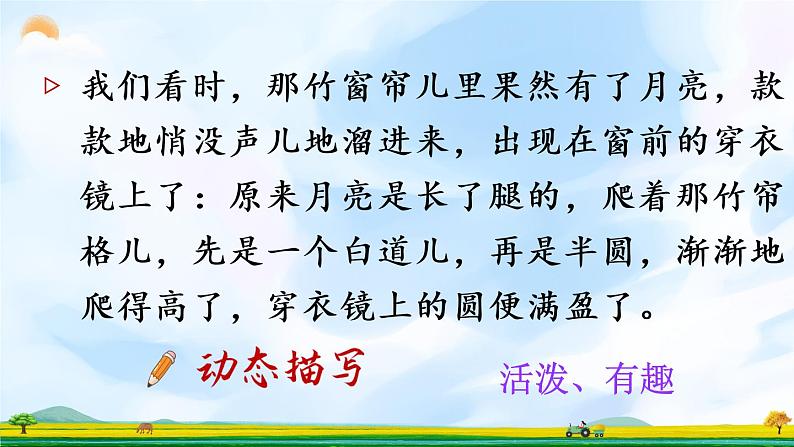 ▷ 我们看时，那竹窗帘儿里果然有了月亮，款款地悄没声儿地溜进来，出现在窗前的穿衣镜上了：原来月亮是长了腿的，爬着那竹帘格儿，先是一个白道儿，再是半圆，渐渐地爬得高了，穿衣镜上的圆便满盈了。

动态描写

活泼、有趣